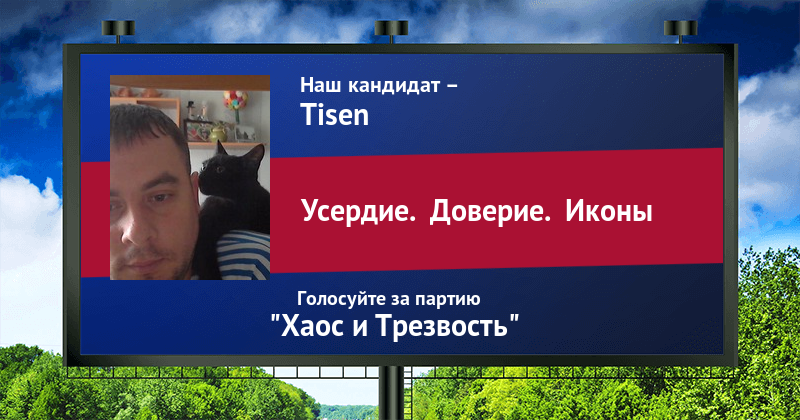 Наш кандидат –
Tisen

Усердие. Доверие. Иконы

Голосуйте за партию
"Хаос и Трезвость"